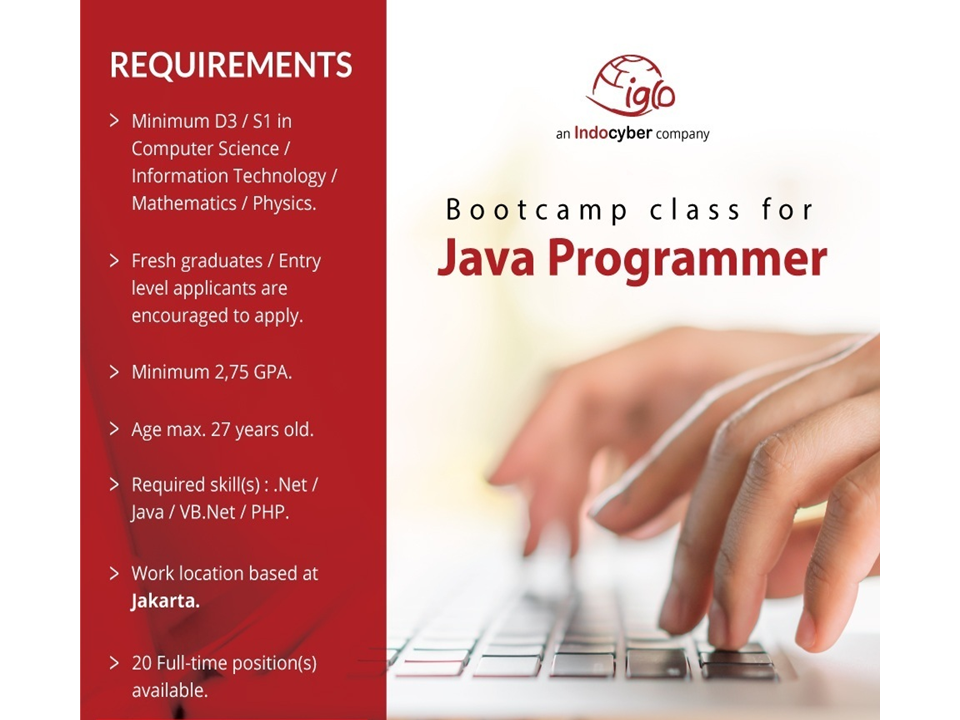 REQUIREMENTS

> Minimum D3 / S1 in Computer Science / Information Technology / Mathematics / Physics.

> Fresh graduates / Entry level applicants are encouraged to apply.

> Minimum 2,75 GPA.

> Age max. 27 years old.

> Required skill(s) : .Net / Java / VB.Net / PHP.

> Work location based at **Jakarta.**

> 20 Full-time position(s) available.

iglo
an Indocyber company

Bootcamp class for
Java Programmer